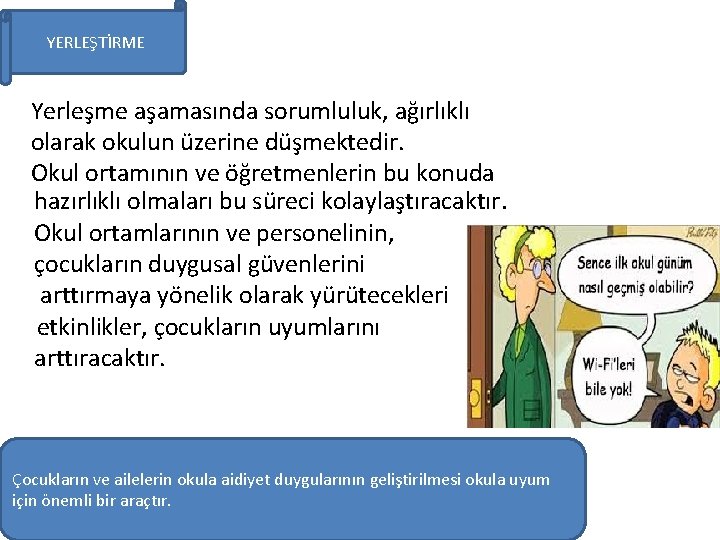 YERLEŞTİRME

Yerleşme aşamasında sorumluluk, ağırlıklı olarak okulun üzerine düşmektedir.
Okul ortamının ve öğretmenlerin bu konuda hazırlıklı olmaları bu süreci kolaylaştıracaktır.
Okul ortamlarının ve personelinin, çocukların duygusal güvenlerini arttırmaya yönelik olarak yürütecekleri etkinlikler, çocukların uyumlarını arttıracaktır.

Sence ilk okul günüm nasıl geçmiş olabilir?

Wi-Fi'leri bile yok!

Çocukların ve ailelerin okula aidiyet duygularının geliştirilmesi okula uyum için önemli bir araçtır.